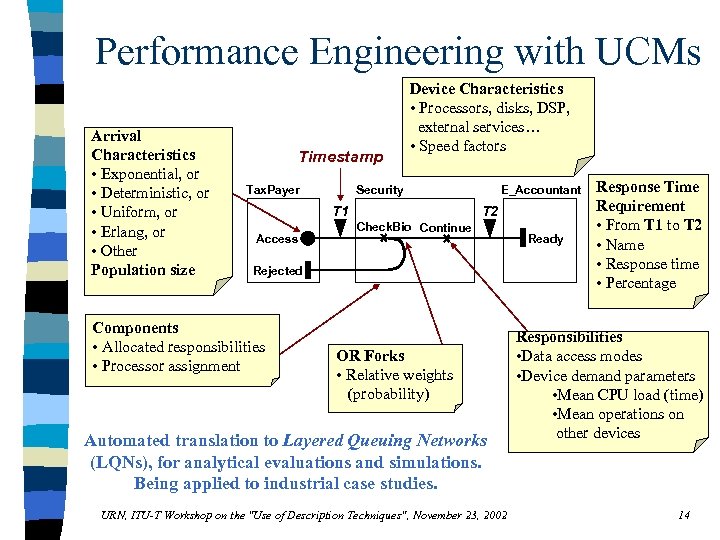 Performance Engineering with UCMs

Device Characteristics
• Processors, disks, DSP, external services…
• Speed factors

Arrival Characteristics
• Exponential, or
• Deterministic, or
• Uniform, or
• Erlang, or
• Other
Population size

Timestamp

TaxPayer

Security

E_Accountant

T1

T2

Access

CheckBio

Continue

Ready

Rejected

Response Time Requirement
• From T1 to T2
• Name
• Response time
• Percentage

Components
• Allocated responsibilities
• Processor assignment

OR Forks
• Relative weights (probability)

Responsibilities
•Data access modes
•Device demand parameters
•Mean CPU load (time)
•Mean operations on other devices

Automated translation to Layered Queuing Networks (LQNs), for analytical evaluations and simulations.
Being applied to industrial case studies.

URN, ITU-T Workshop on the "Use of Description Techniques", November 23, 2002

14